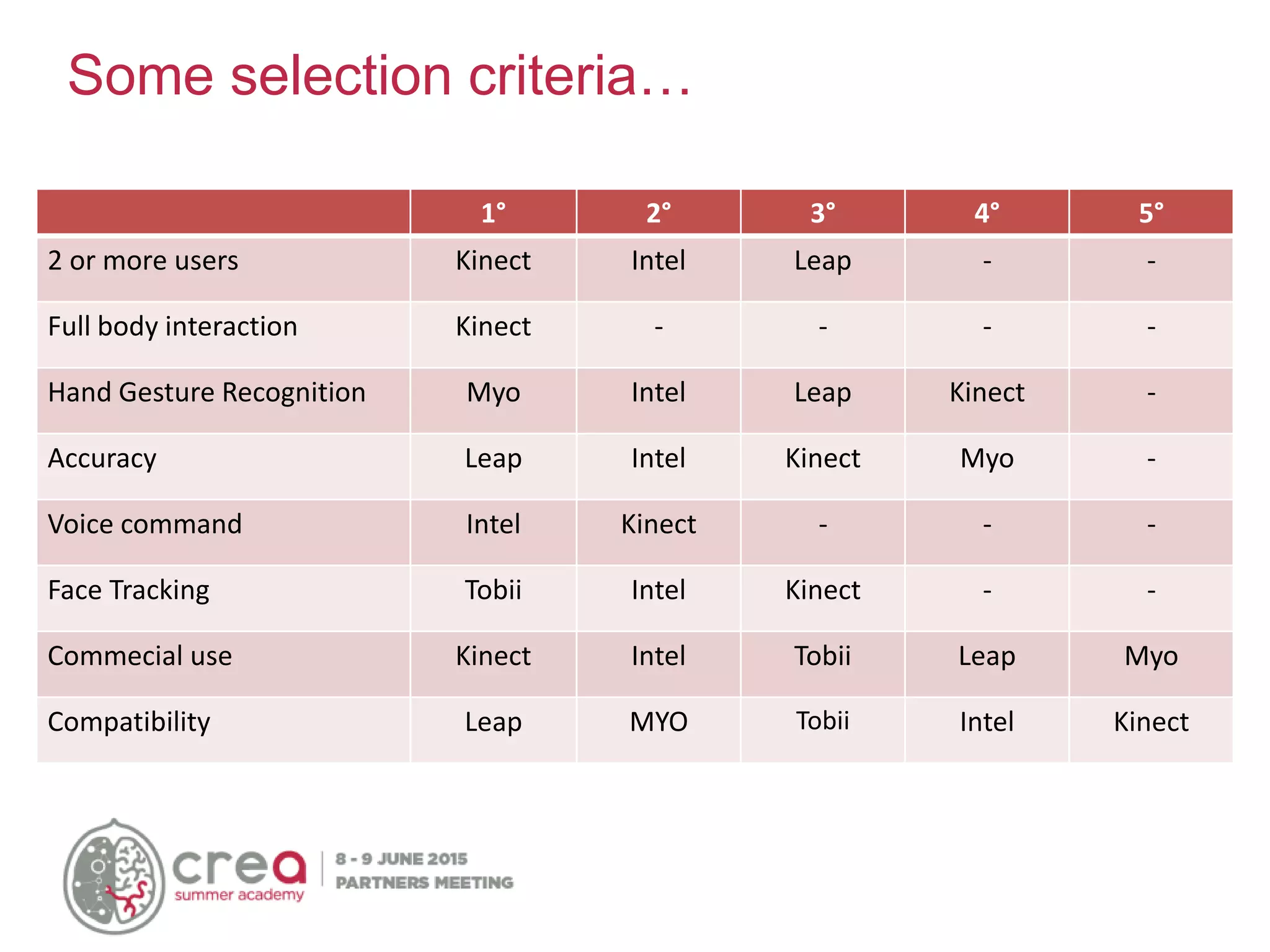 Some selection criteria…

| | 1° | 2° | 3° | 4° | 5° |
|---|---|---|---|---|---|
| 2 or more users | Kinect | Intel | Leap | - | - |
| Full body interaction | Kinect | - | - | - | - |
| Hand Gesture Recognition | Myo | Intel | Leap | Kinect | - |
| Accuracy | Leap | Intel | Kinect | Myo | - |
| Voice command | Intel | Kinect | - | - | - |
| Face Tracking | Tobii | Intel | Kinect | - | - |
| Commecial use | Kinect | Intel | Tobii | Leap | Myo |
| Compatibility | Leap | MYO | Tobii | Intel | Kinect |

crea
summer academy

8 - 9 JUNE 2015
PARTNERS MEETING